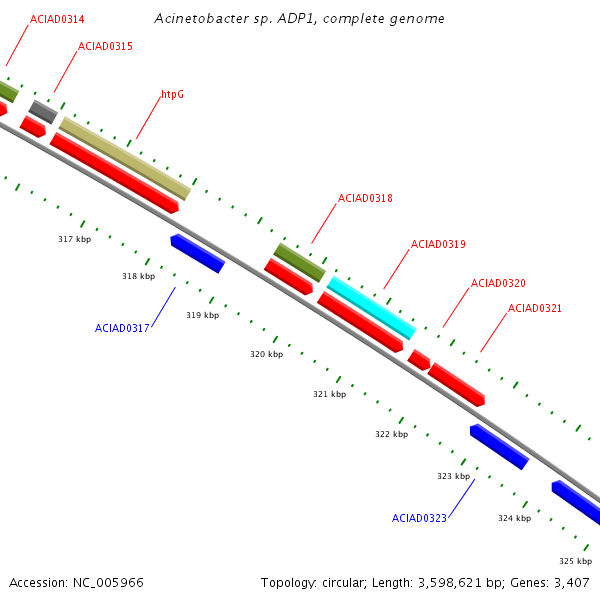 Acinetobacter sp. ADP1, complete genome

ACIAD0314
ACIAD0315
htpG
ACIAD0318
ACIAD0319
ACIAD0320
ACIAD0321

317 kbp
318 kbp
319 kbp
320 kbp
321 kbp
322 kbp
323 kbp
324 kbp
325 kbp

ACIAD0317
ACIAD0323

Accession: NC_005966

Topology: circular; Length: 3,598,621 bp; Genes: 3,407